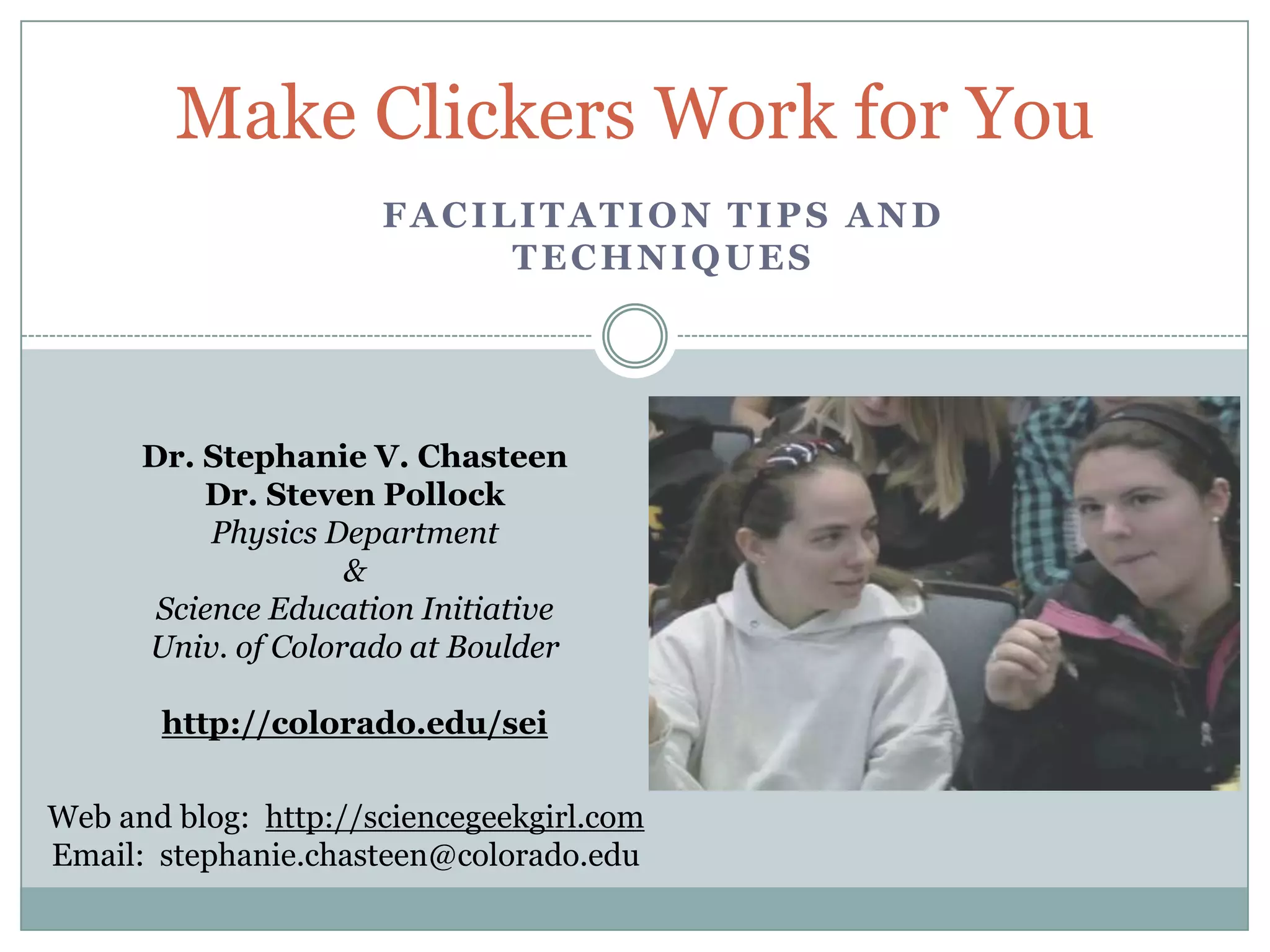 Make Clickers Work for You

FACILITATION TIPS AND TECHNIQUES

Dr. Stephanie V. Chasteen
Dr. Steven Pollock
Physics Department
&
Science Education Initiative
Univ. of Colorado at Boulder

http://colorado.edu/sei

Web and blog: http://sciencegeekgirl.com
Email: stephanie.chasteen@colorado.edu